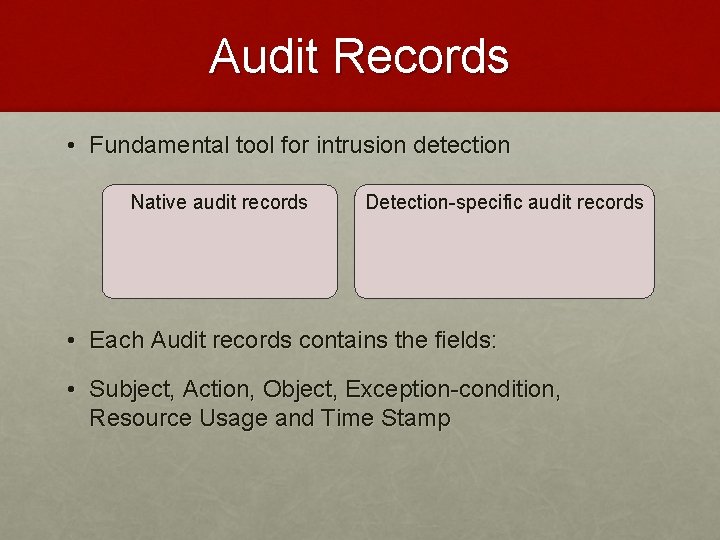 Audit Records

• Fundamental tool for intrusion detection

Native audit records

Detection-specific audit records

• Each Audit records contains the fields:

• Subject, Action, Object, Exception-condition, Resource Usage and Time Stamp